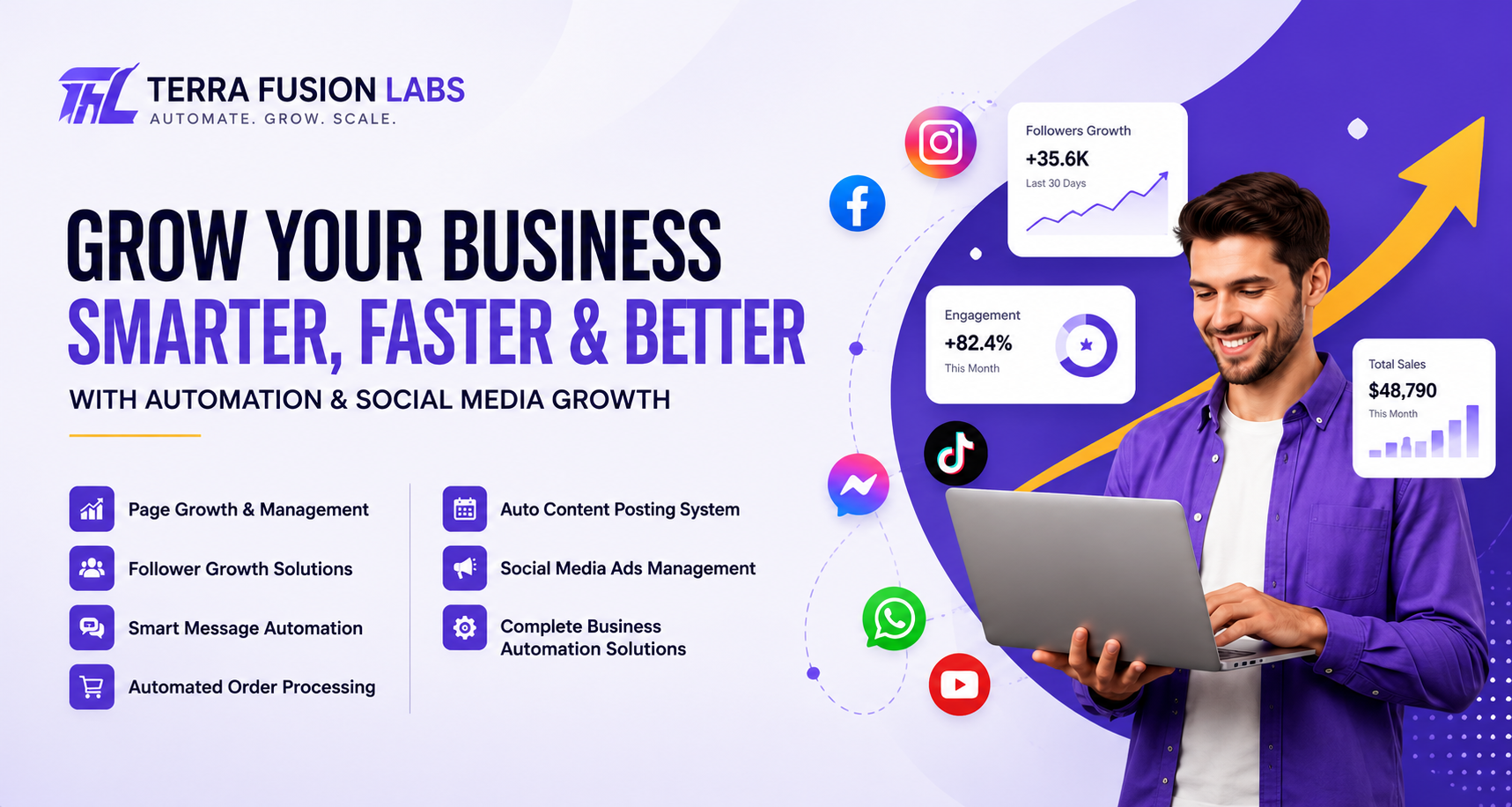 TFL TERRA FUSION LABS
AUTOMATE. GROW. SCALE.

GROW YOUR BUSINESS
SMARTER, FASTER & BETTER
WITH AUTOMATION & SOCIAL MEDIA GROWTH

Page Growth & Management
Follower Growth Solutions
Smart Message Automation
Automated Order Processing

Auto Content Posting System
Social Media Ads Management
Complete Business Automation Solutions

Followers Growth
+35.6K
Last 30 Days

Engagement
+82.4%
This Month

Total Sales
$48,790
This Month